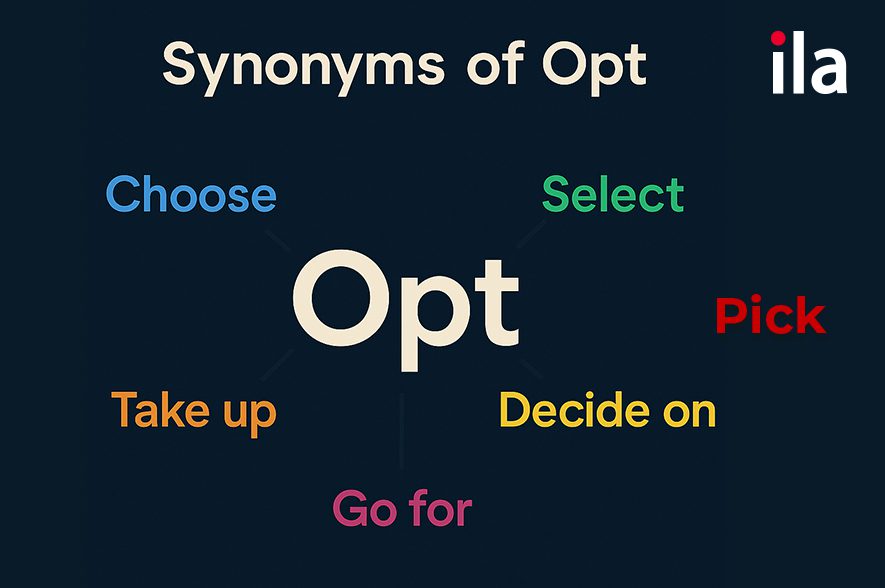 Synonyms of Opt

ila

Choose

Select

Opt

Pick

Take up

Decide on

Go for